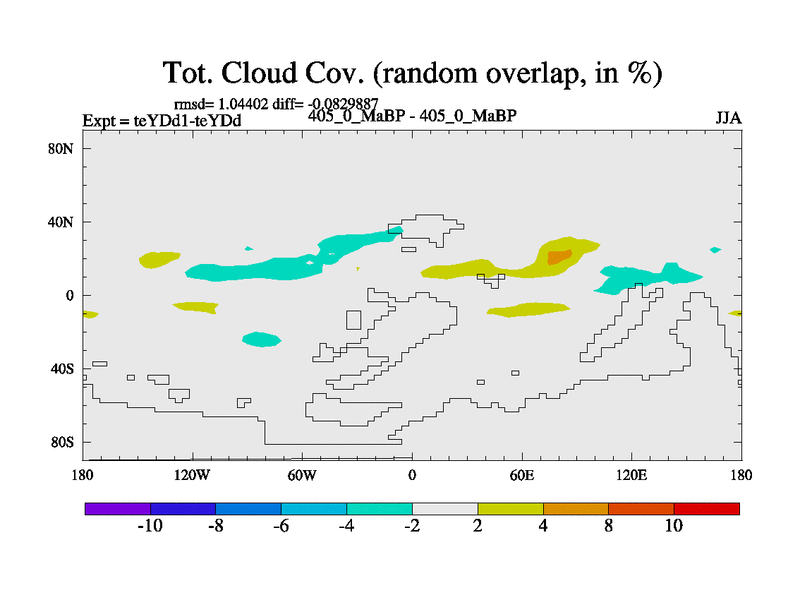 Tot. Cloud Cov. (random overlap, in %)

rmsd= 1.04402 diff= -0.0829887

Expt = teYDd1-teYDd

405_0_MaBP - 405_0_MaBP

JJA

80N

40N

0

40S

80S

180

120W

60W

0

60E

120E

180

-10

-8

-6

-4

-2

2

4

8

10